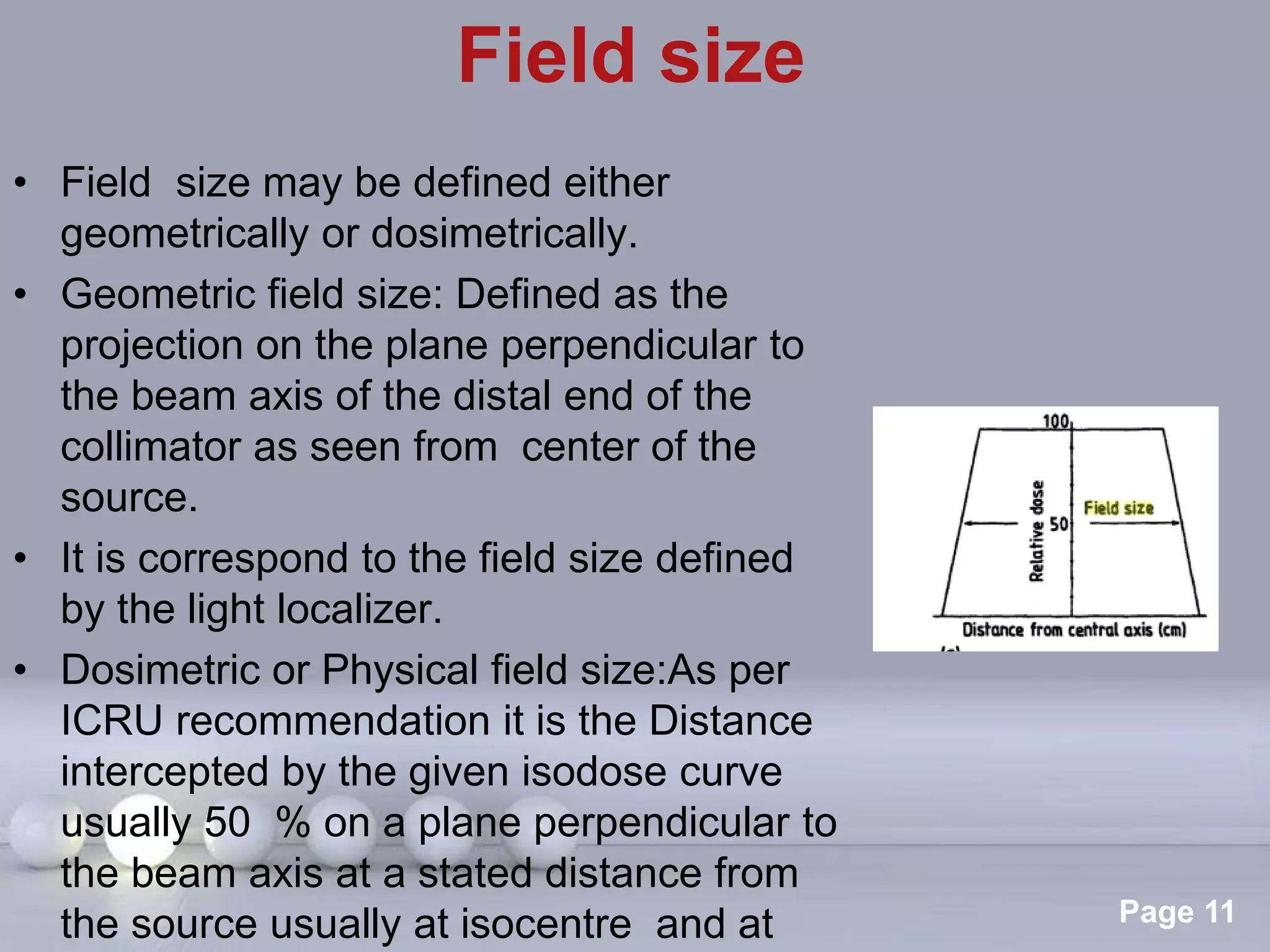 Field size

• Field size may be defined either geometrically or dosimetrically.
• Geometric field size: Defined as the projection on the plane perpendicular to the beam axis of the distal end of the collimator as seen from center of the source.
• It is correspond to the field size defined by the light localizer.
• Dosimetric or Physical field size:As per ICRU recommendation it is the Distance intercepted by the given isodose curve usually 50 % on a plane perpendicular to the beam axis at a stated distance from the source usually at isocentre and at

100
Relative dose
50
Field size
Distance from central axis (cm)

Page 11